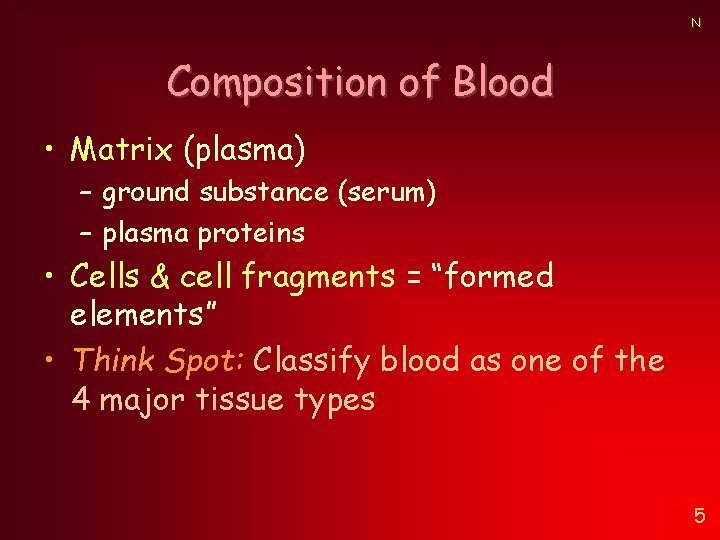 N

Composition of Blood

• Matrix (plasma)
– ground substance (serum)
– plasma proteins
• Cells & cell fragments = “formed elements”
• Think Spot: Classify blood as one of the 4 major tissue types

5